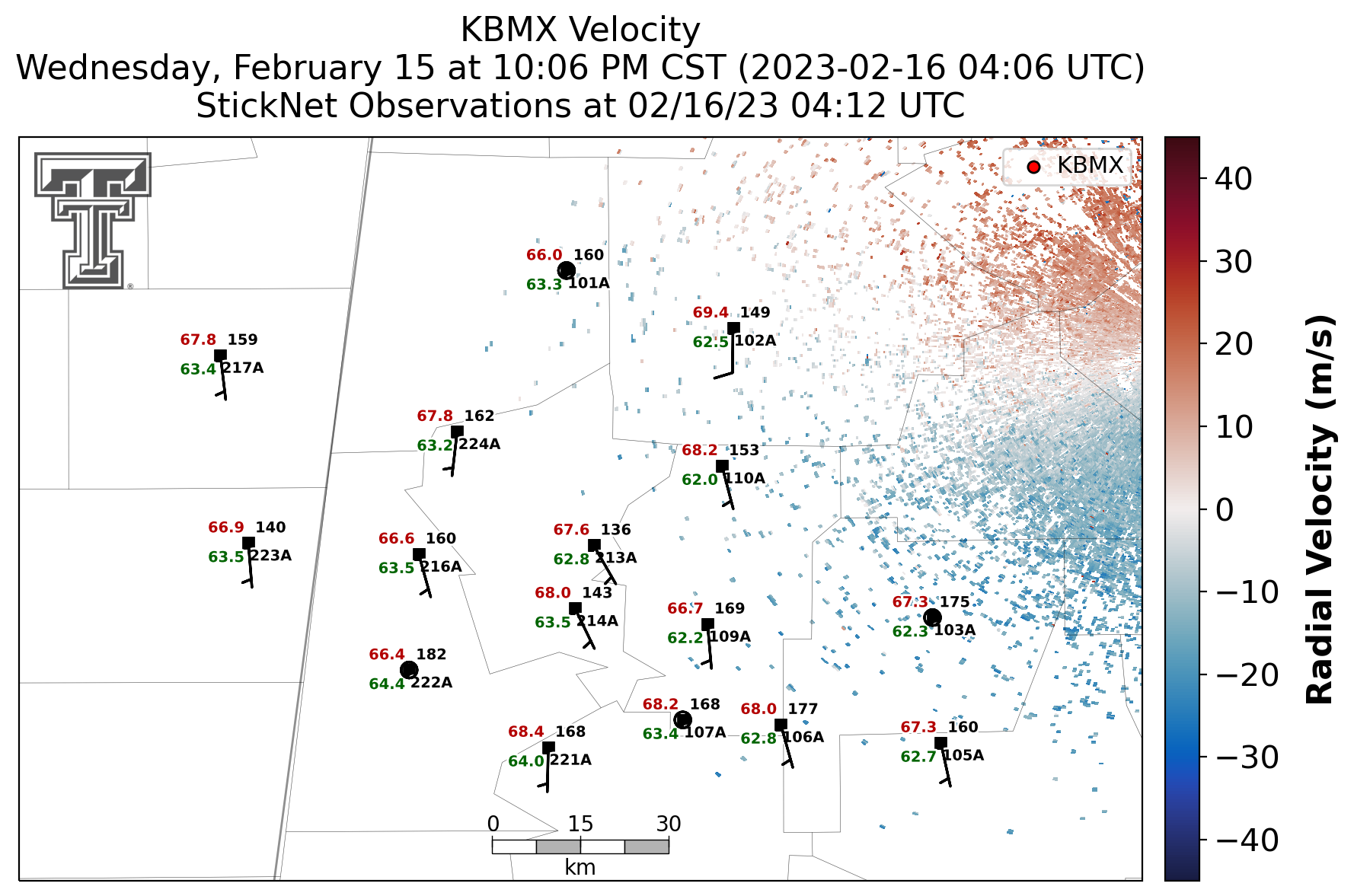 KBMX Velocity
Wednesday, February 15 at 10:06 PM CST (2023-02-16 04:06 UTC)
StickNet Observations at 02/16/23 04:12 UTC

KBMX

66.0 160
63.3 101A

69.4 149
62.5 102A

67.8 159
63.4 217A

67.8 162
63.2 224A

68.2 153
62.0 110A

66.9 140
63.5 223A

66.6 160
63.5 216A

67.6 136
62.8 213A

68.0 143
63.5 214A

66.7 169
62.2 109A

67.3 175
62.3 103A

66.4 182
64.4 222A

68.2 168
63.4 107A

68.0 177
62.8 106A

67.3 160
62.7 105A

68.4 168
64.0 221A

0 15 30
km

40
30
20
10
0
−10
−20
−30
−40
Radial Velocity (m/s)